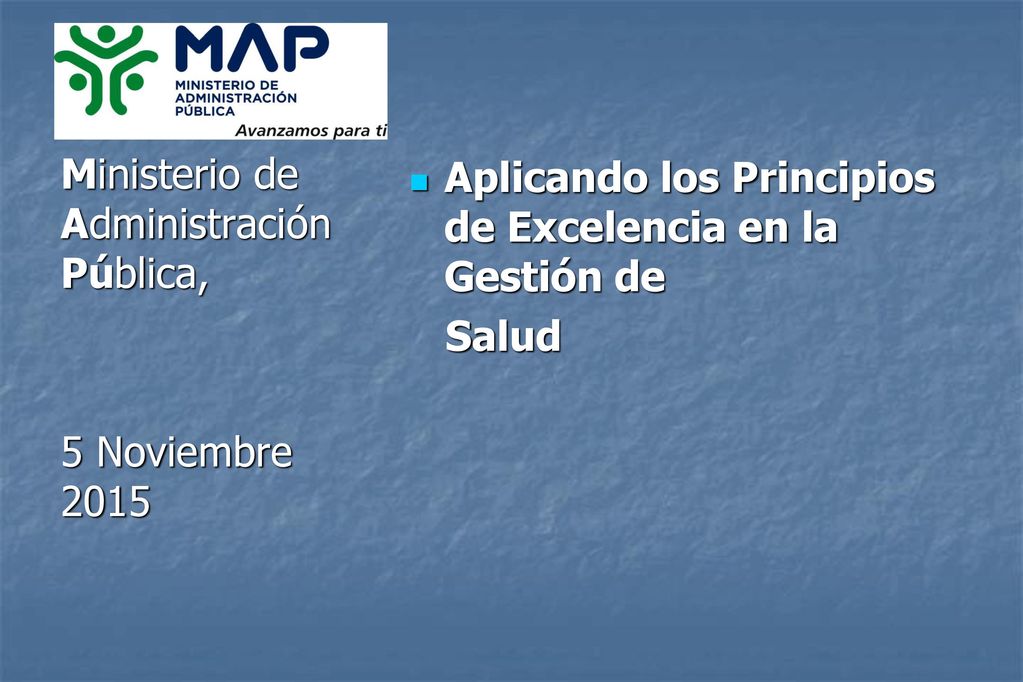 MAP
MINISTERIO DE ADMINISTRACIÓN PÚBLICA
Avanzamos para ti

Ministerio de Administración Pública,

5 Noviembre 2015

Aplicando los Principios de Excelencia en la Gestión de

Salud